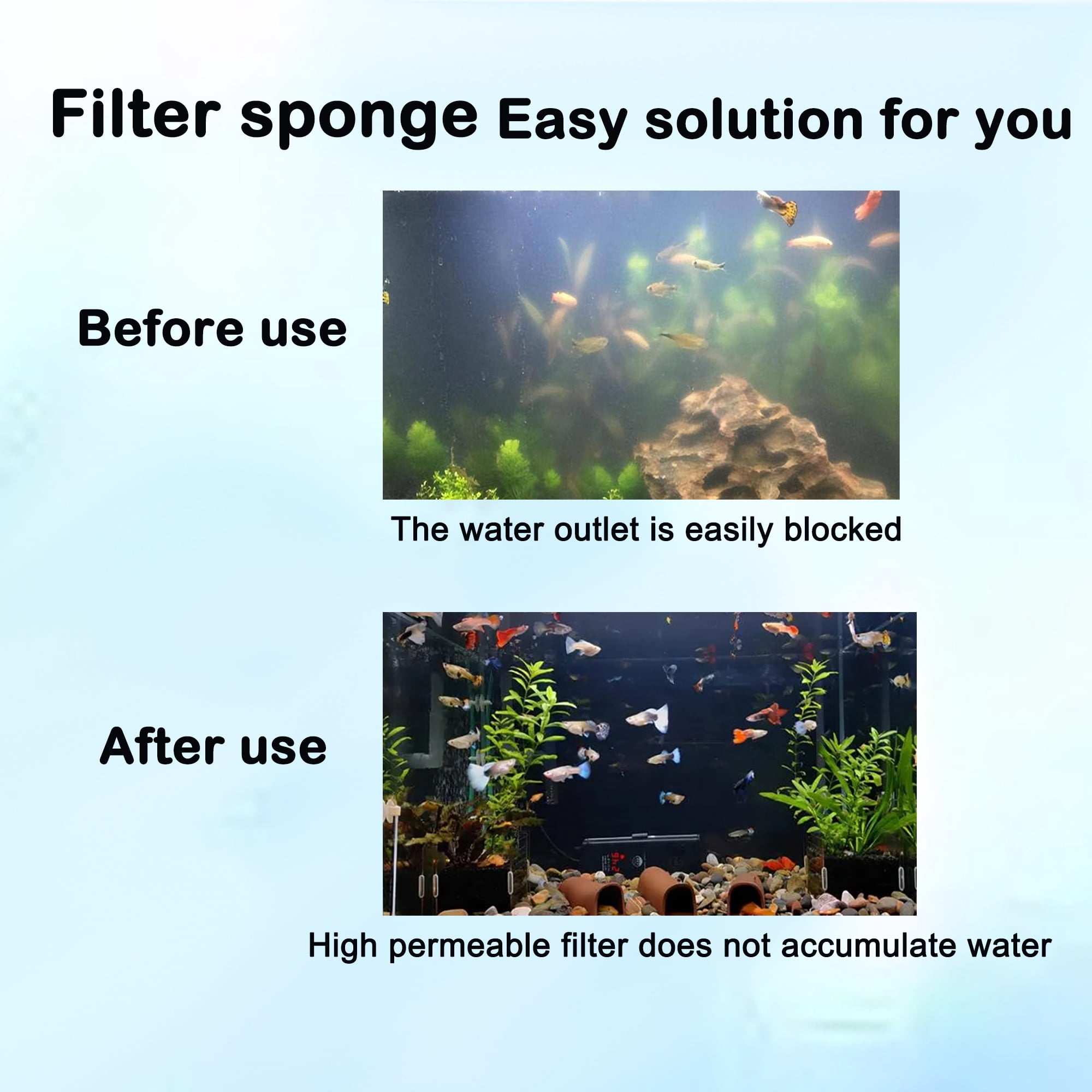 Filter sponge Easy solution for you

Before use

The water outlet is easily blocked

After use

High permeable filter does not accumulate water